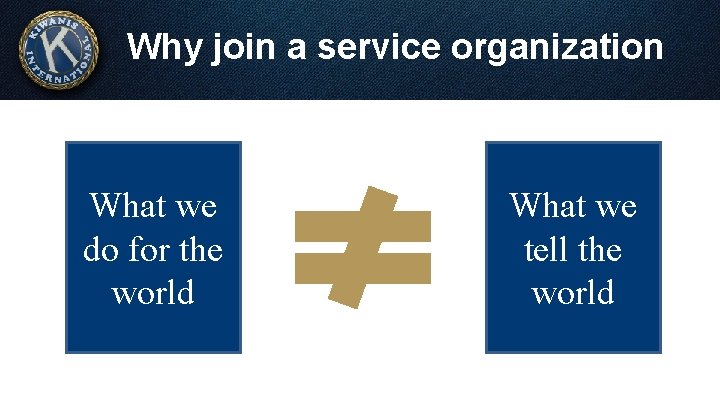 KIWANIS INTERNATIONAL K

Why join a service organization

What we do for the world

$\neq$

What we tell the world